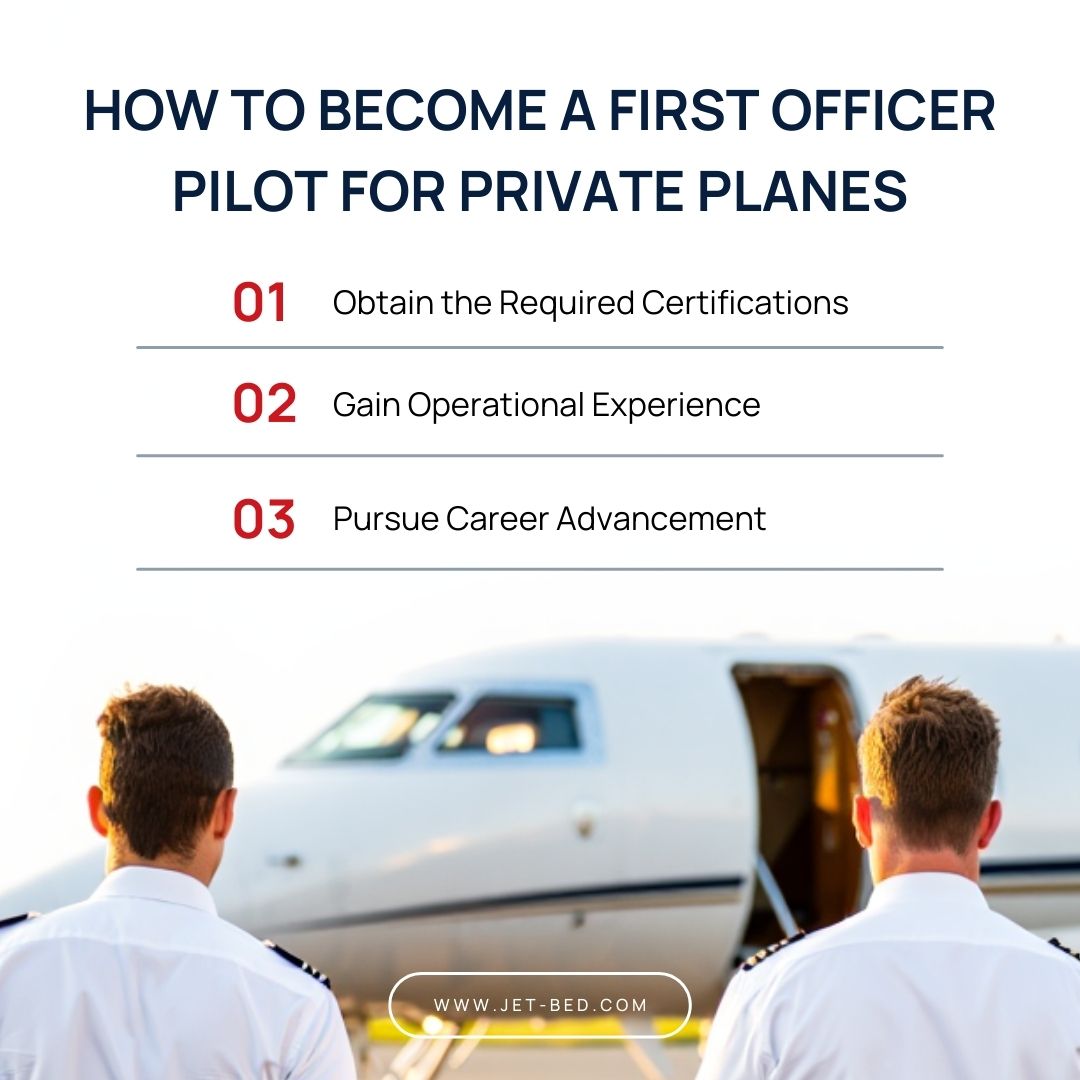 HOW TO BECOME A FIRST OFFICER PILOT FOR PRIVATE PLANES

01 Obtain the Required Certifications

02 Gain Operational Experience

03 Pursue Career Advancement

WWW.JET-BED.COM